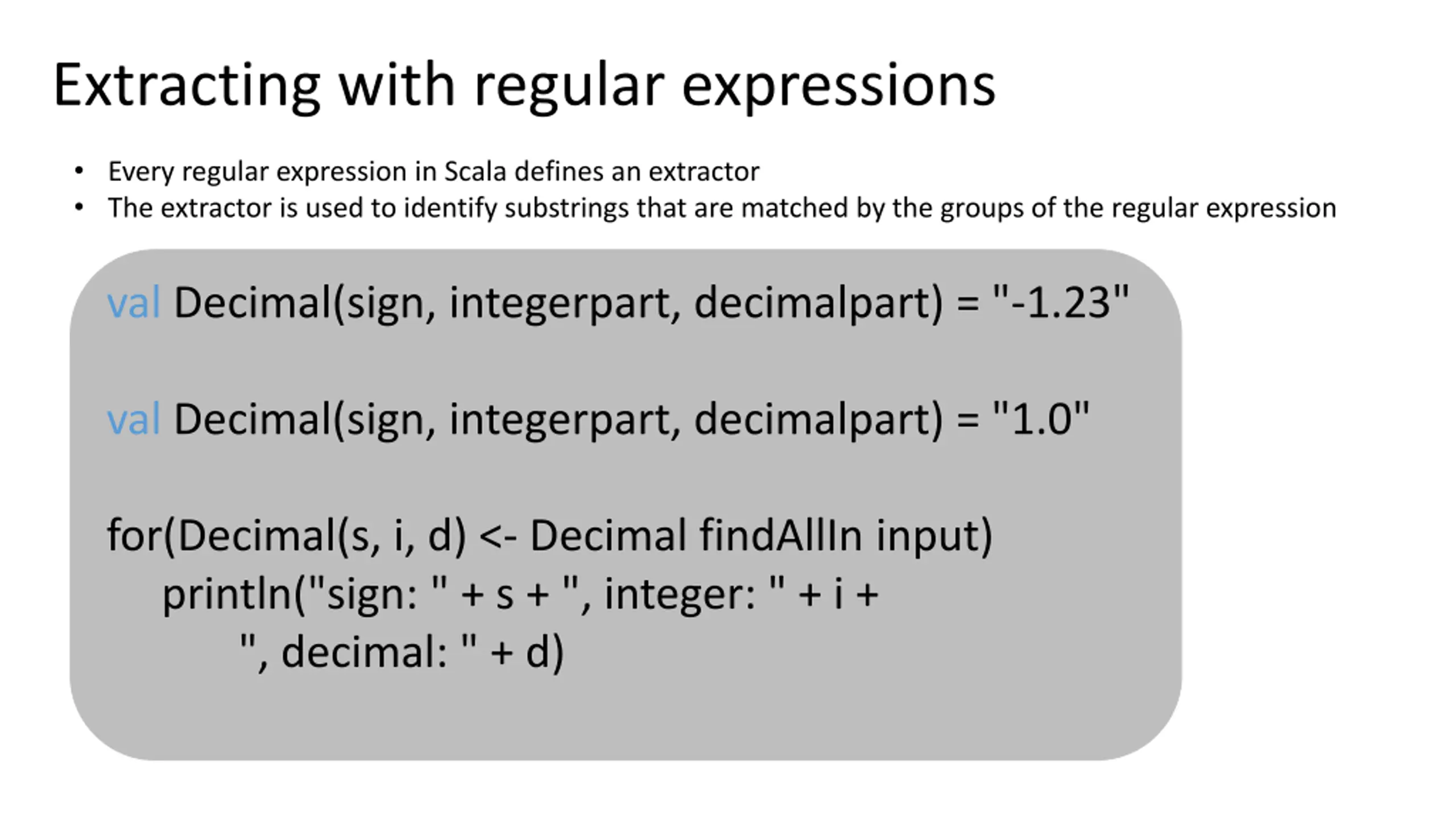 Extracting with regular expressions

• Every regular expression in Scala defines an extractor
• The extractor is used to identify substrings that are matched by the groups of the regular expression

val Decimal(sign, integerpart, decimalpart) = "-1.23"

val Decimal(sign, integerpart, decimalpart) = "1.0"

for(Decimal(s, i, d) <- Decimal findAllIn input)
    println("sign: " + s + ", integer: " + i +
        ", decimal: " + d)